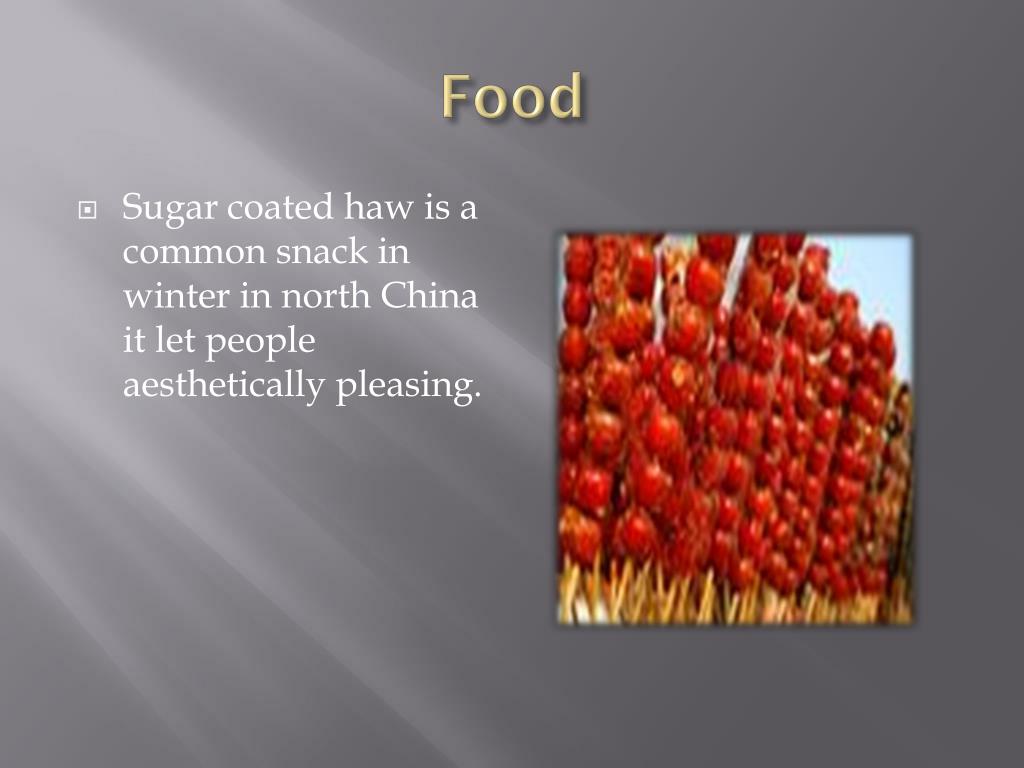 Food

Sugar coated haw is a common snack in winter in north China it let people aesthetically pleasing.